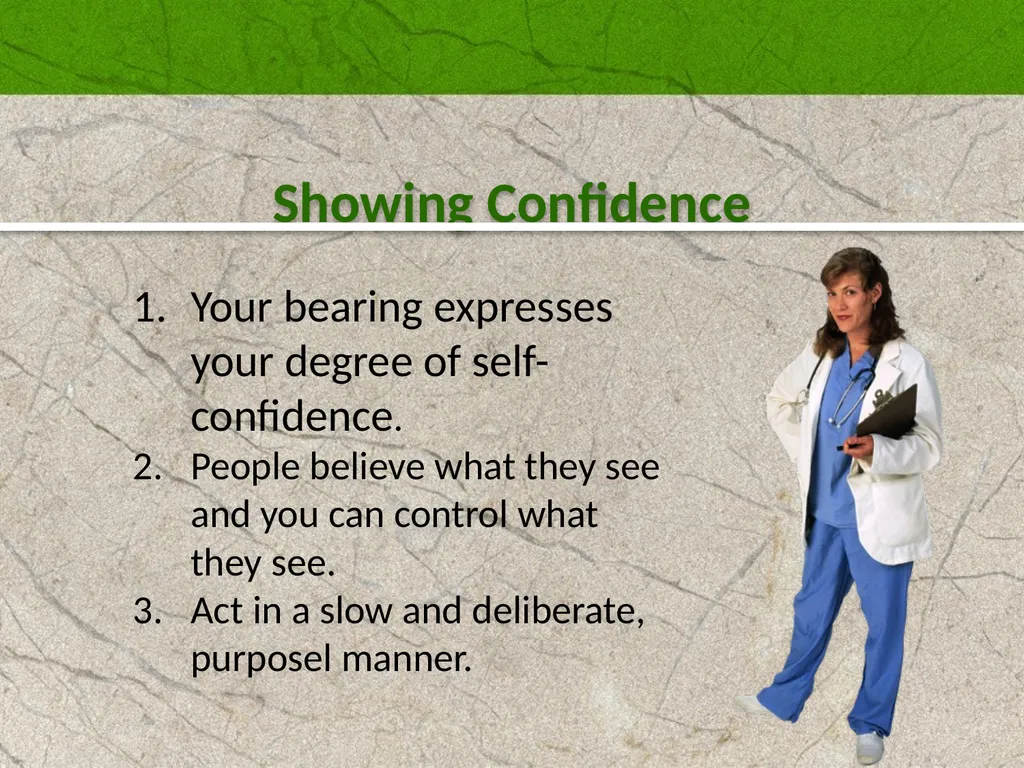 Showing Confidence

1. Your bearing expresses your degree of self-confidence.
2. People believe what they see and you can control what they see.
3. Act in a slow and deliberate, purposel manner.